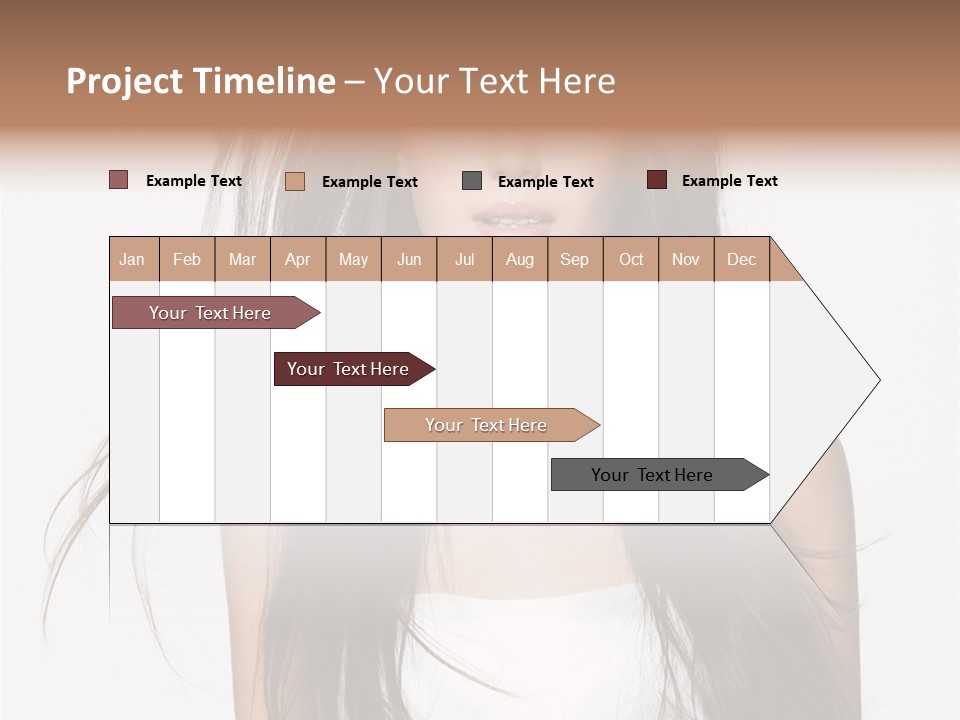 Project Timeline – Your Text Here

Example Text
Example Text
Example Text
Example Text

| Jan | Feb | Mar | Apr | May | Jun | Jul | Aug | Sep | Oct | Nov | Dec |
|---|---|---|---|---|---|---|---|---|---|---|---|

Your Text Here
Your Text Here
Your Text Here
Your Text Here